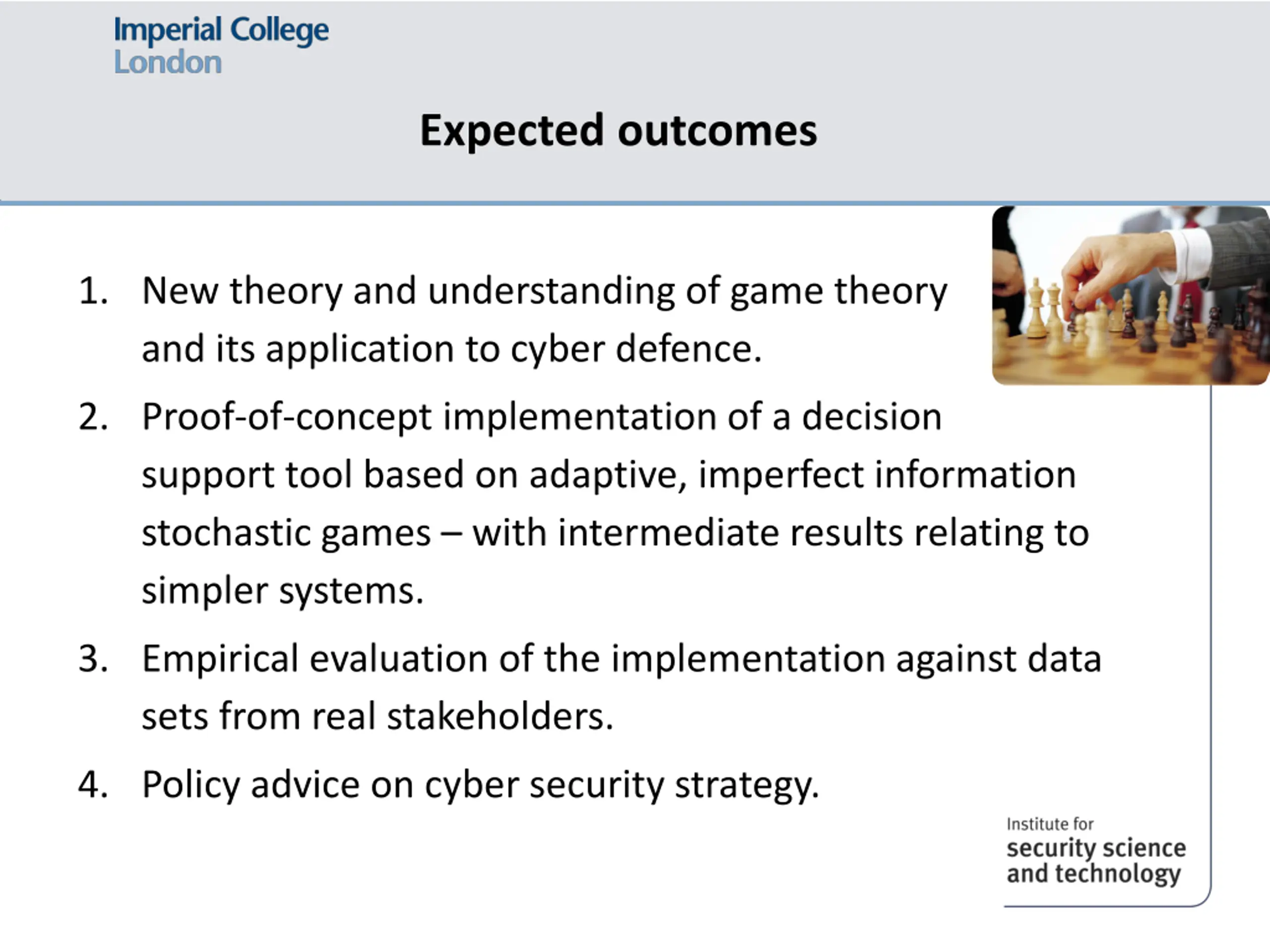 Imperial College London

Expected outcomes

1. New theory and understanding of game theory and its application to cyber defence.

2. Proof-of-concept implementation of a decision support tool based on adaptive, imperfect information stochastic games – with intermediate results relating to simpler systems.

3. Empirical evaluation of the implementation against data sets from real stakeholders.

4. Policy advice on cyber security strategy.

Institute for security science and technology